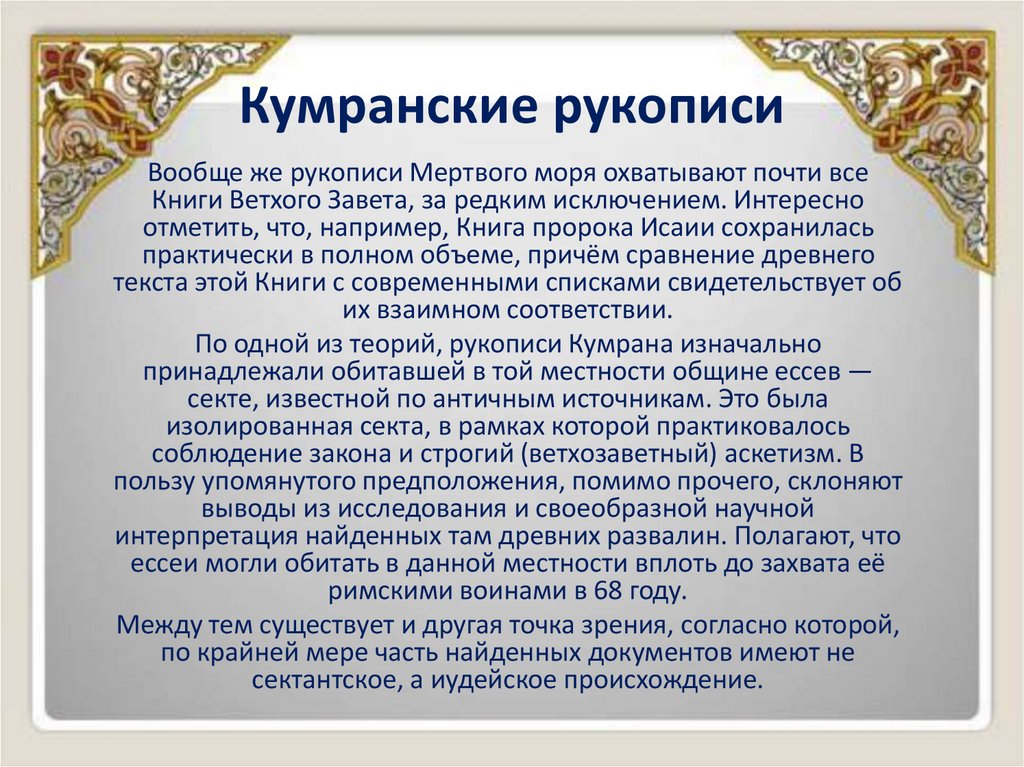 Кумранские рукописи

Вообще же рукописи Мертвого моря охватывают почти все Книги Ветхого Завета, за редким исключением. Интересно отметить, что, например, Книга пророка Исаии сохранилась практически в полном объеме, причём сравнение древнего текста этой Книги с современными списками свидетельствует об их взаимном соответствии.

По одной из теорий, рукописи Кумрана изначально принадлежали обитавшей в той местности общине ессев — секте, известной по античным источникам. Это была изолированная секта, в рамках которой практиковалось соблюдение закона и строгий (ветхозаветный) аскетизм. В пользу упомянутого предположения, помимо прочего, склоняют выводы из исследования и своеобразной научной интерпретация найденных там древних развалин. Полагают, что ессеи могли обитать в данной местности вплоть до захвата её римскими воинами в 68 году.

Между тем существует и другая точка зрения, согласно которой, по крайней мере часть найденных документов имеют не сектантское, а иудейское происхождение.